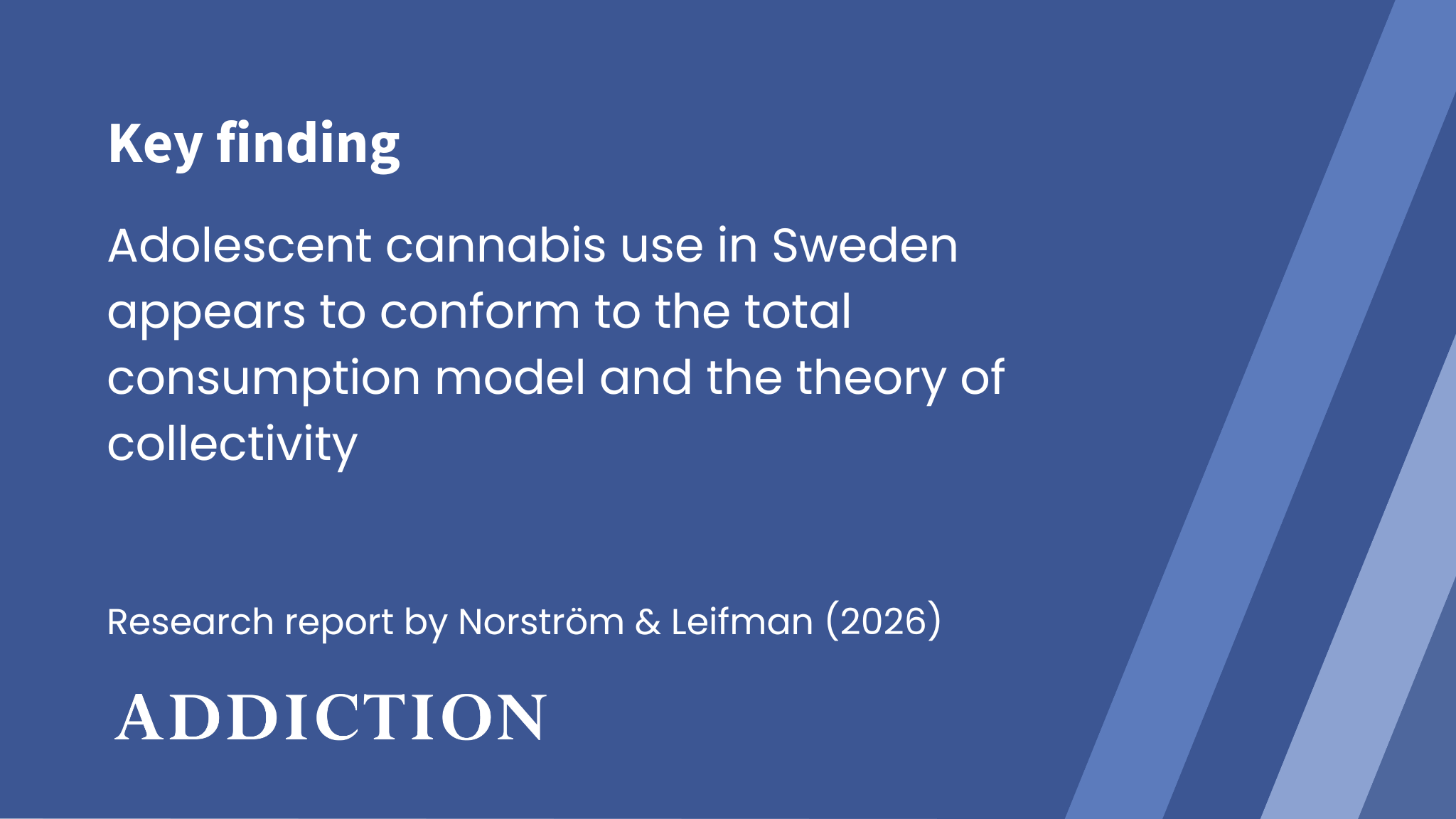 Key finding

Adolescent cannabis use in Sweden appears to conform to the total consumption model and the theory of collectivity

Research report by Norström & Leifman (2026)

ADDICTION